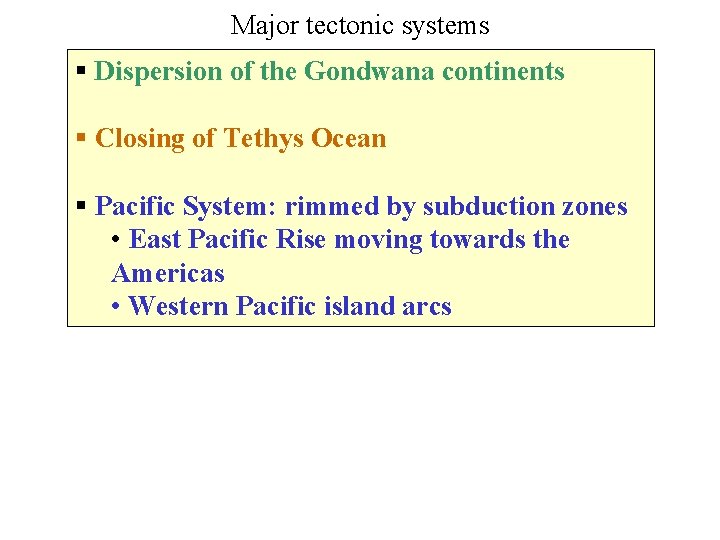 Major tectonic systems

▪ Dispersion of the Gondwana continents

▪ Closing of Tethys Ocean

▪ Pacific System: rimmed by subduction zones
• East Pacific Rise moving towards the Americas
• Western Pacific island arcs